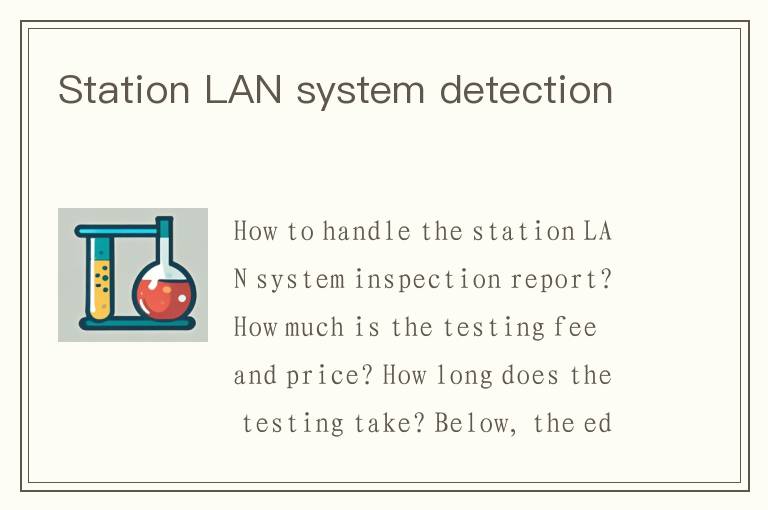 Station LAN system detection

How to handle the station LAN system inspection report? How much is the testing fee and price? How long does the testing take? Below, the ed